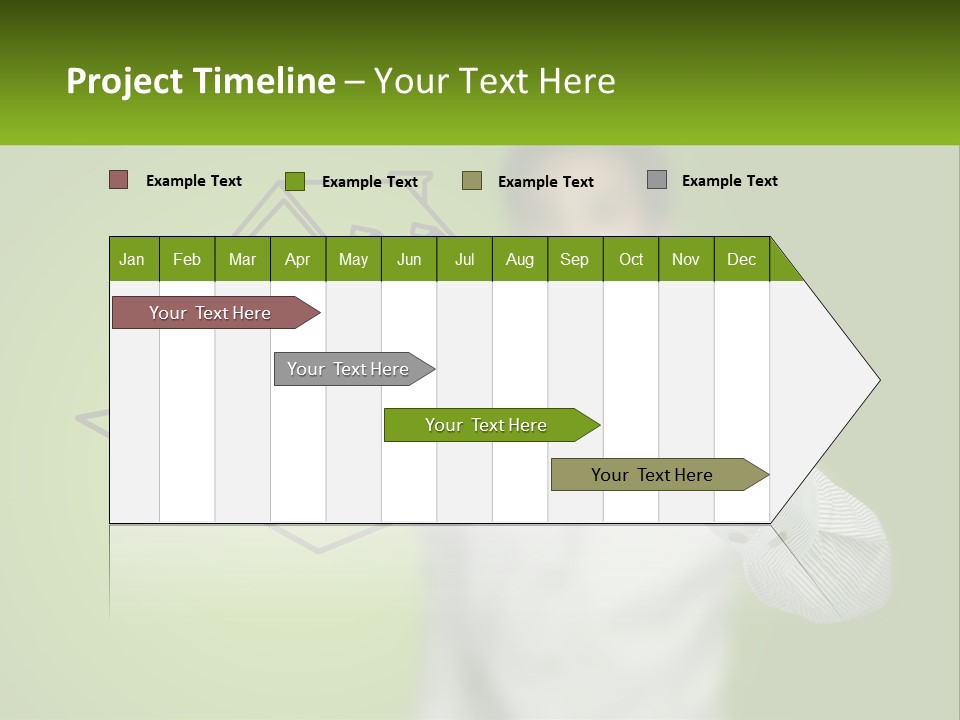 Project Timeline – Your Text Here

Example Text Example Text Example Text Example Text

| Jan | Feb | Mar | Apr | May | Jun | Jul | Aug | Sep | Oct | Nov | Dec |
|---|---|---|---|---|---|---|---|---|---|---|---|

Your Text Here

Your Text Here

Your Text Here

Your Text Here